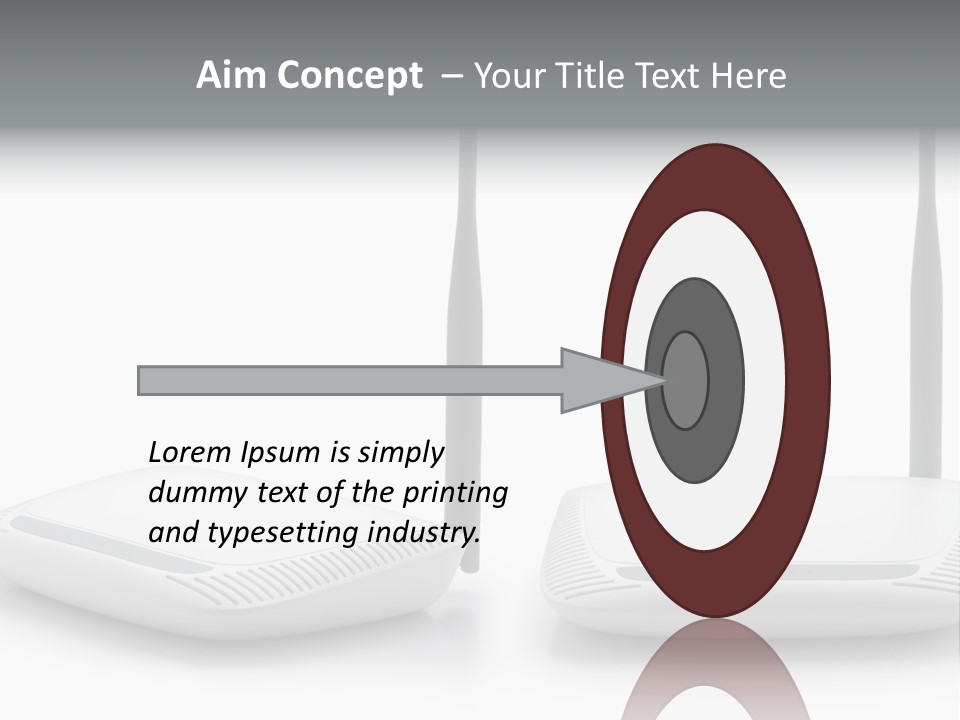 Aim Concept – Your Title Text Here

Lorem Ipsum is simply dummy text of the printing and typesetting industry.